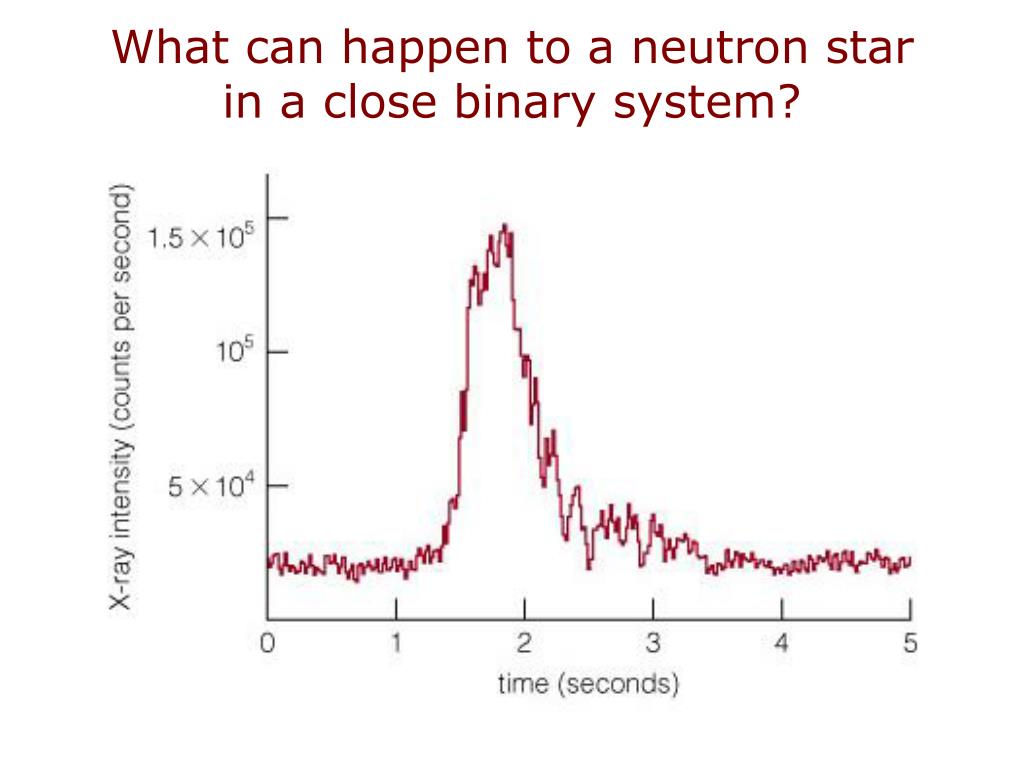 What can happen to a neutron star in a close binary system?

X-ray intensity (counts per second)

$1.5 \times 10^5$

$10^5$

$5 \times 10^4$

0 1 2 3 4 5

time (seconds)